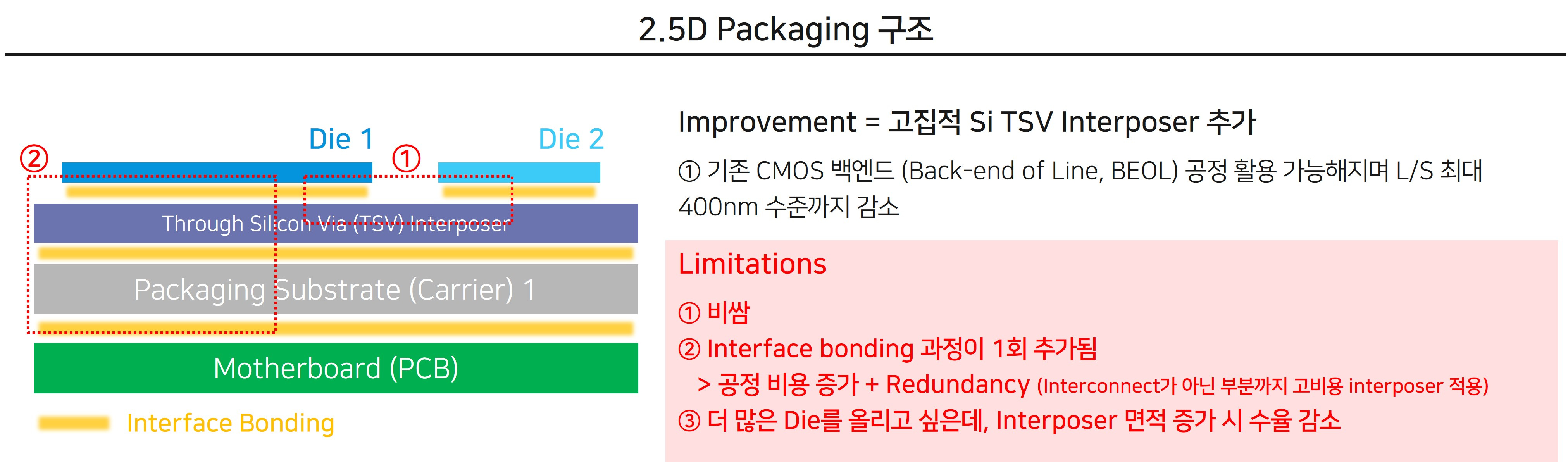 2.5D Packaging 구조

Die 1
Die 2
②
①
Through Silicon Via (TSV) Interposer
Packaging Substrate (Carrier) 1
Motherboard (PCB)
Interface Bonding

Improvement = 고집적 Si TSV Interposer 추가

① 기존 CMOS 백엔드 (Back-end of Line, BEOL) 공정 활용 가능해지며 L/S 최대 400nm 수준까지 감소

Limitations

① 비쌈
② Interface bonding 과정이 1회 추가됨
> 공정 비용 증가 + Redundancy (Interconnect가 아닌 부분까지 고비용 interposer 적용)
③ 더 많은 Die를 올리고 싶은데, Interposer 면적 증가 시 수율 감소